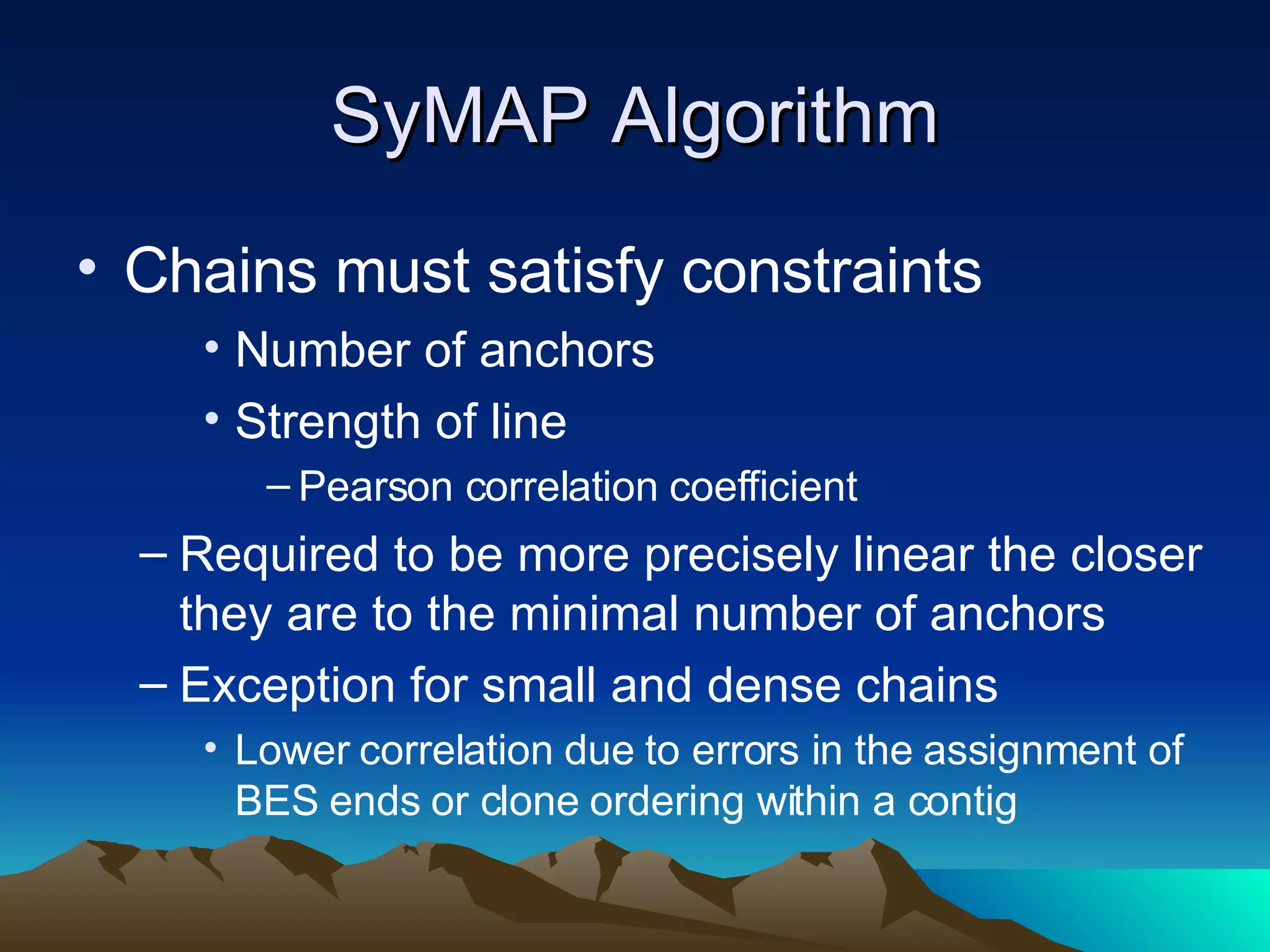 SyMAP Algorithm

• Chains must satisfy constraints

• Number of anchors

• Strength of line

– Pearson correlation coefficient

– Required to be more precisely linear the closer they are to the minimal number of anchors

– Exception for small and dense chains

• Lower correlation due to errors in the assignment of BES ends or clone ordering within a contig